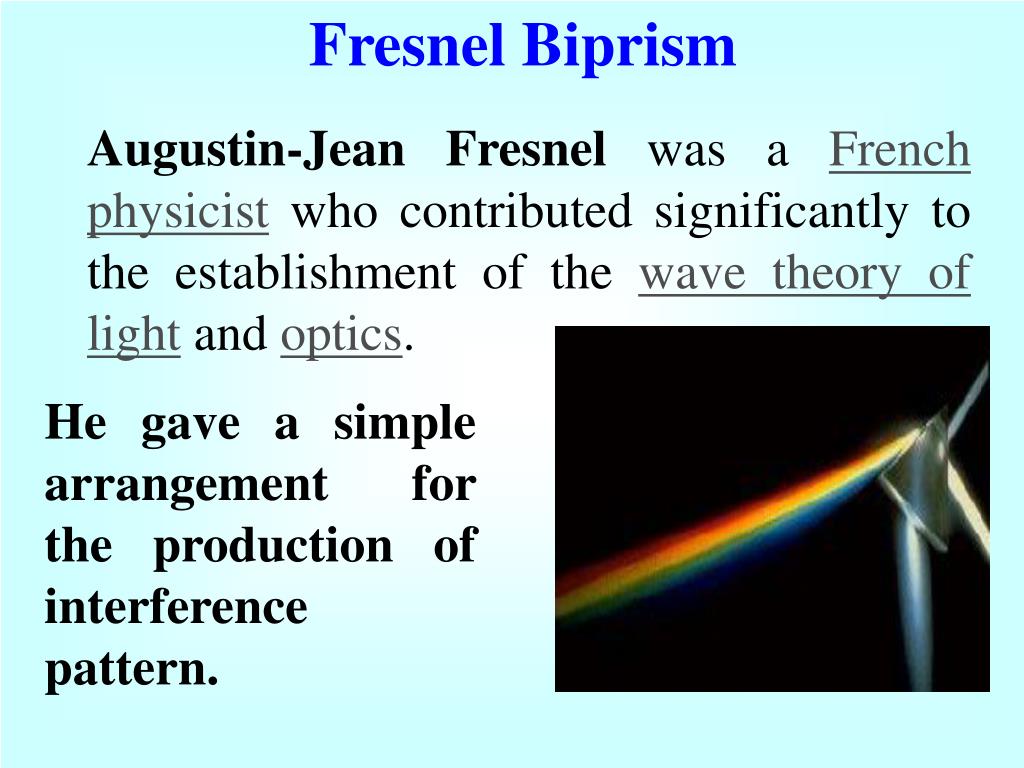 Fresnel Biprism

Augustin-Jean Fresnel was a French physicist who contributed significantly to the establishment of the wave theory of light and optics.

He gave a simple arrangement for the production of interference pattern.